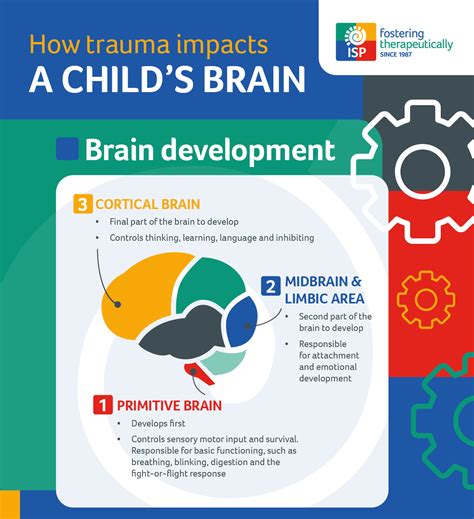 How trauma impacts
A CHILD'S BRAIN

ISP fostering therapeutically SINCE 1987

Brain development

3 CORTICAL BRAIN
• Final part of the brain to develop
• Controls thinking, learning, language and inhibiting

2 MIDBRAIN & LIMBIC AREA
• Second part of the brain to develop
• Responsible for attachment and emotional development

1 PRIMITIVE BRAIN
• Develops first
• Controls sensory motor input and survival. Responsible for basic functioning, such as breathing, blinking, digestion and the fight-or-flight response